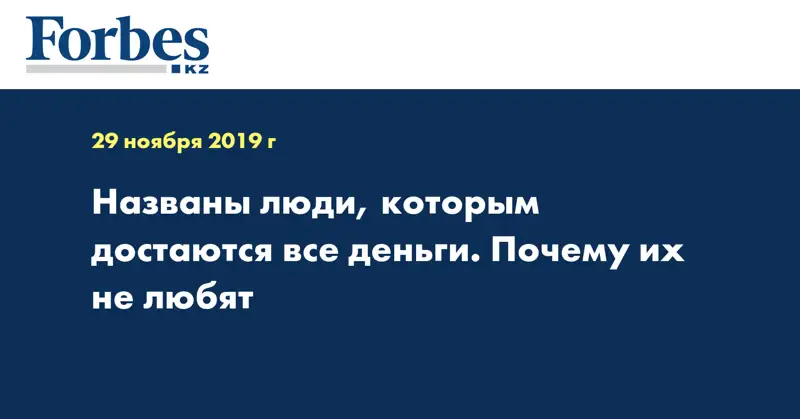 Forbes
KZ

29 ноября 2019 г

Названы люди, которым достаются все деньги. Почему их не любят